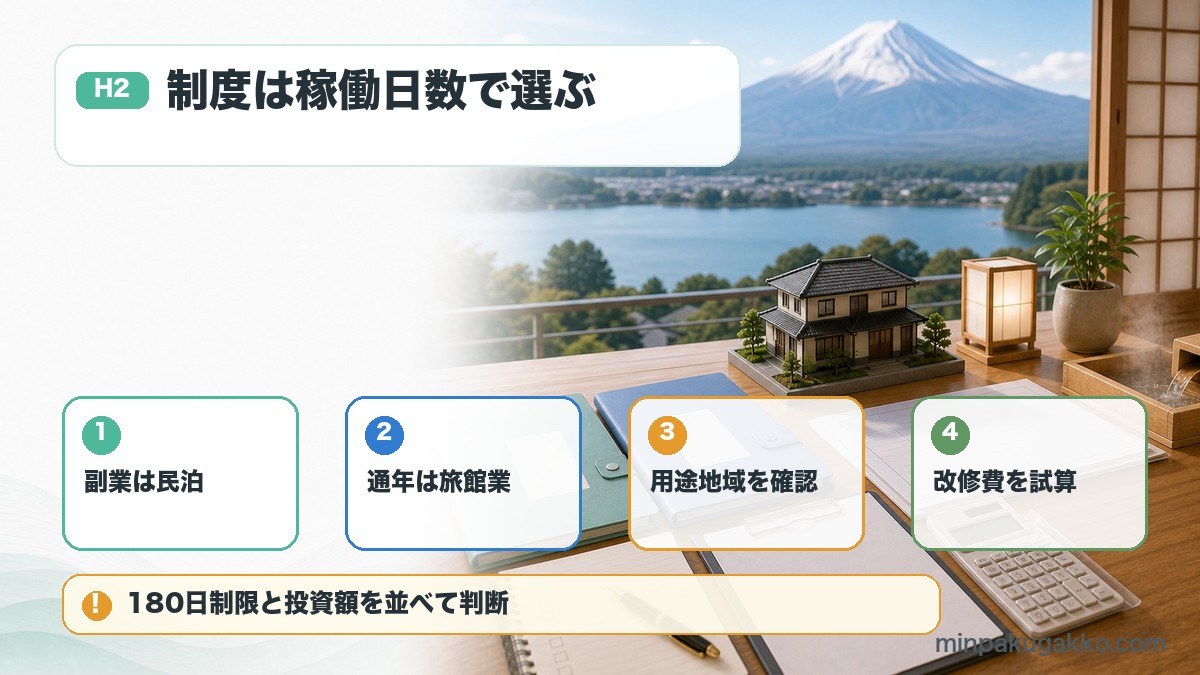 H2 制度は稼働日数で選ぶ

1
副業は民泊

2
通年は旅館業

3
用途地域を確認

4
改修費を試算

!
180日制限と投資額を並べて判断

minpakugakko.com